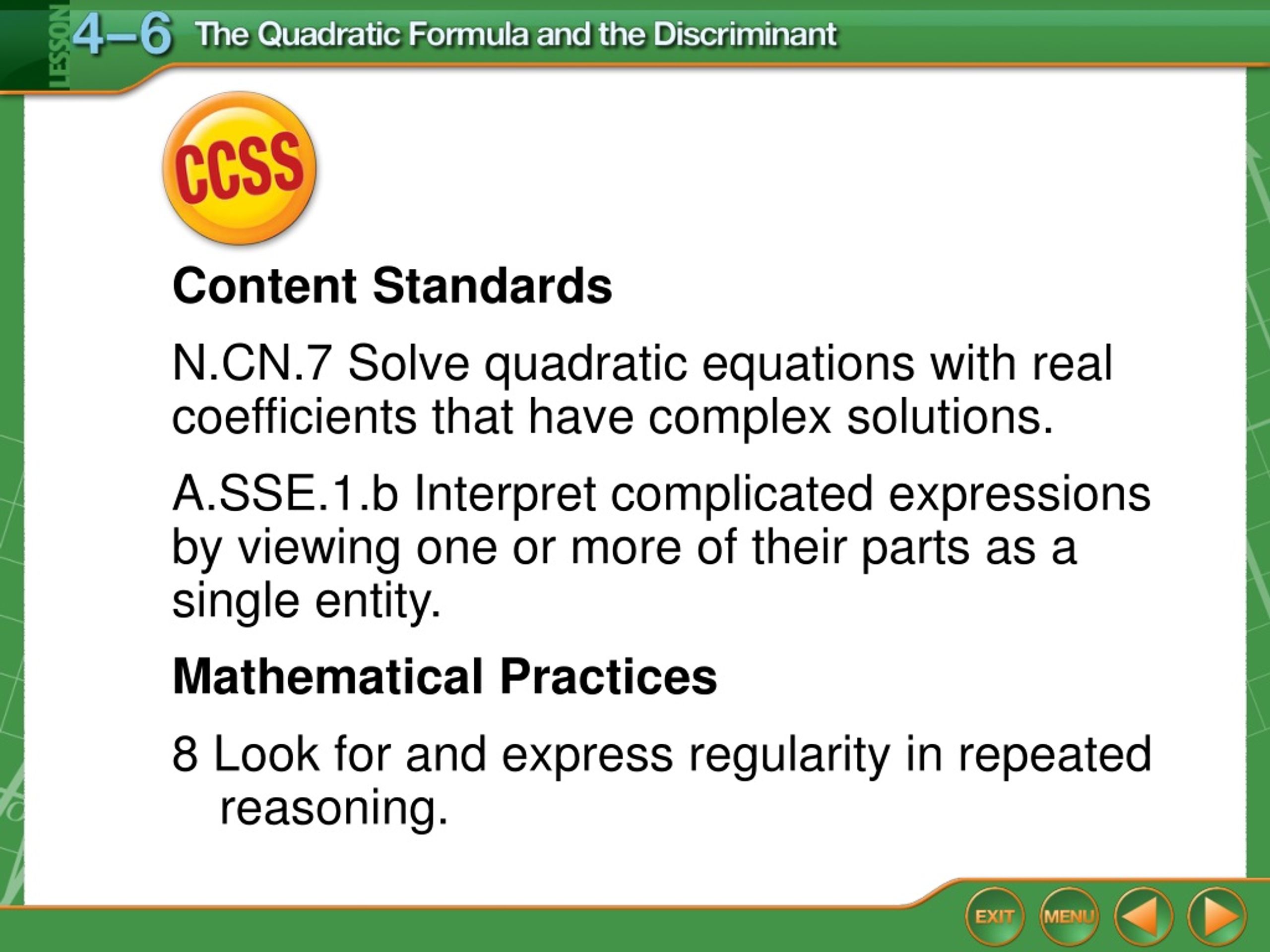 LESSON 4–6 The Quadratic Formula and the Discriminant

CCSS

Content Standards

N.CN.7 Solve quadratic equations with real coefficients that have complex solutions.

A.SSE.1.b Interpret complicated expressions by viewing one or more of their parts as a single entity.

Mathematical Practices

8 Look for and express regularity in repeated reasoning.

EXIT MENU